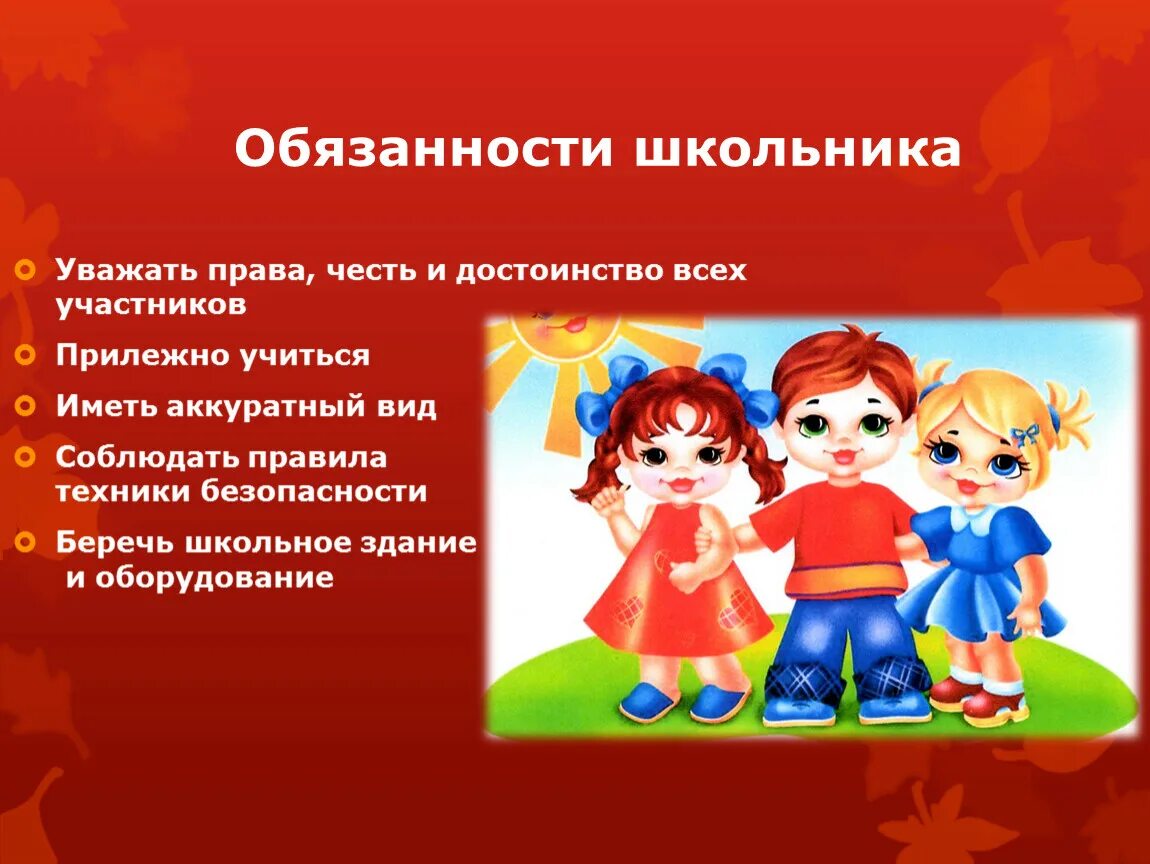 Обязанности школьника

Уважать права, честь и достоинство всех участников

Прилежно учиться

Иметь аккуратный вид

Соблюдать правила техники безопасности

Беречь школьное здание и оборудование